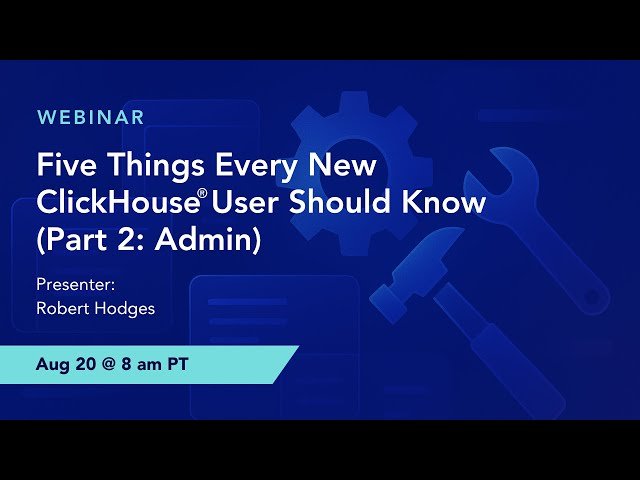 WEBINAR

Five Things Every New ClickHouse® User Should Know (Part 2: Admin)

Presenter:
Robert Hodges

Aug 20 @ 8 am PT